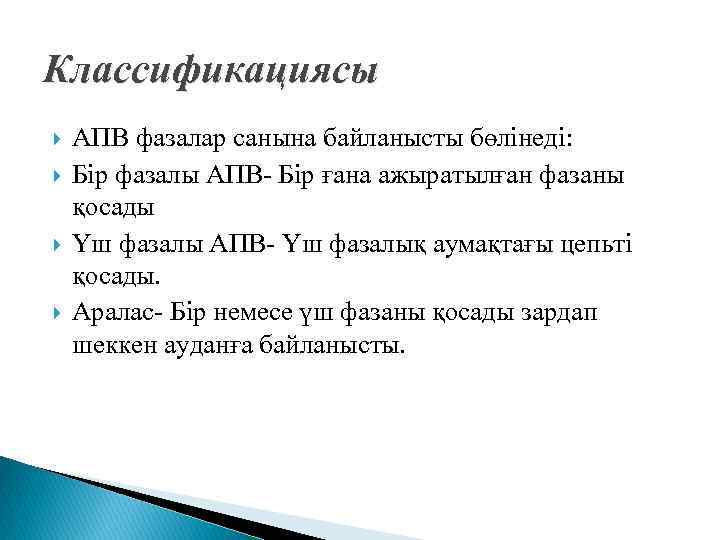 Классификациясы

АПВ фазалар санына байланысты бөлінеді:

Бір фазалы АПВ- Бір ғана ажыратылған фазаны қосады

Үш фазалы АПВ- Үш фазалық аумақтағы цепьті қосады.

Аралас- Бір немесе үш фазаны қосады зардап шеккен ауданға байланысты.